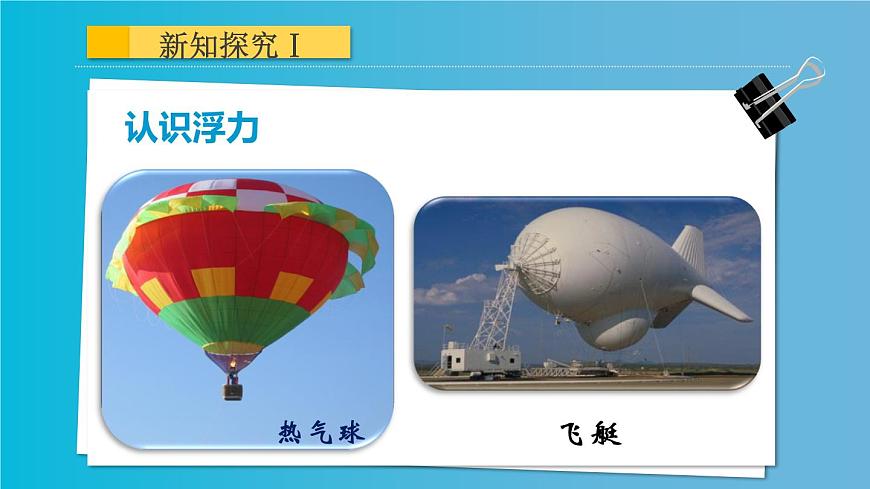 新知探究 I

认识浮力

热气球

飞艇